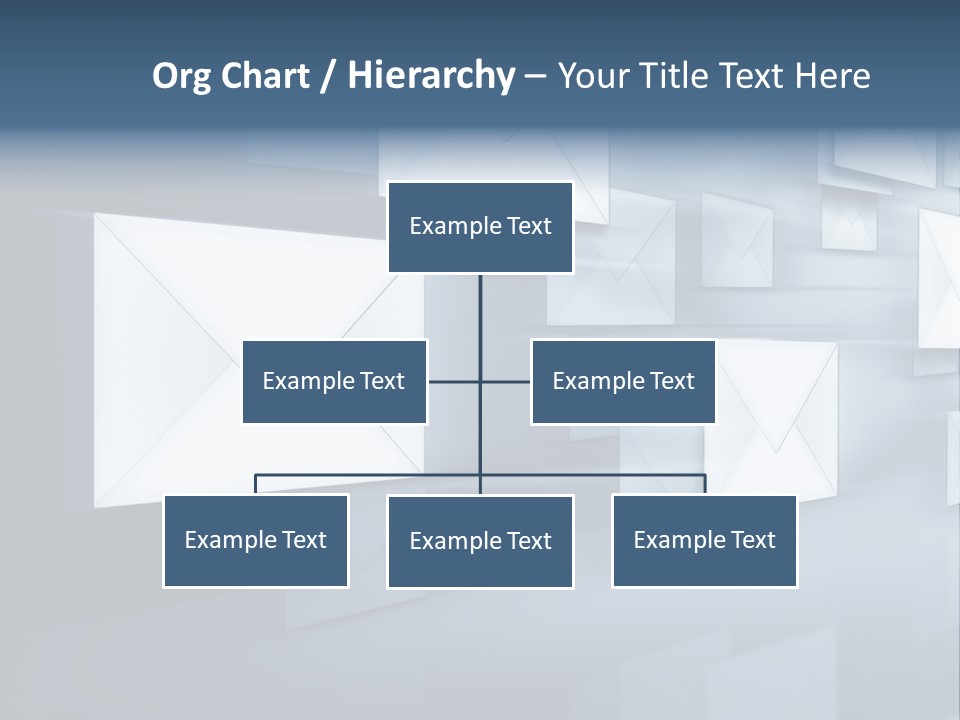 Org Chart / Hierarchy – Your Title Text Here

Example Text

Example Text

Example Text

Example Text

Example Text

Example Text